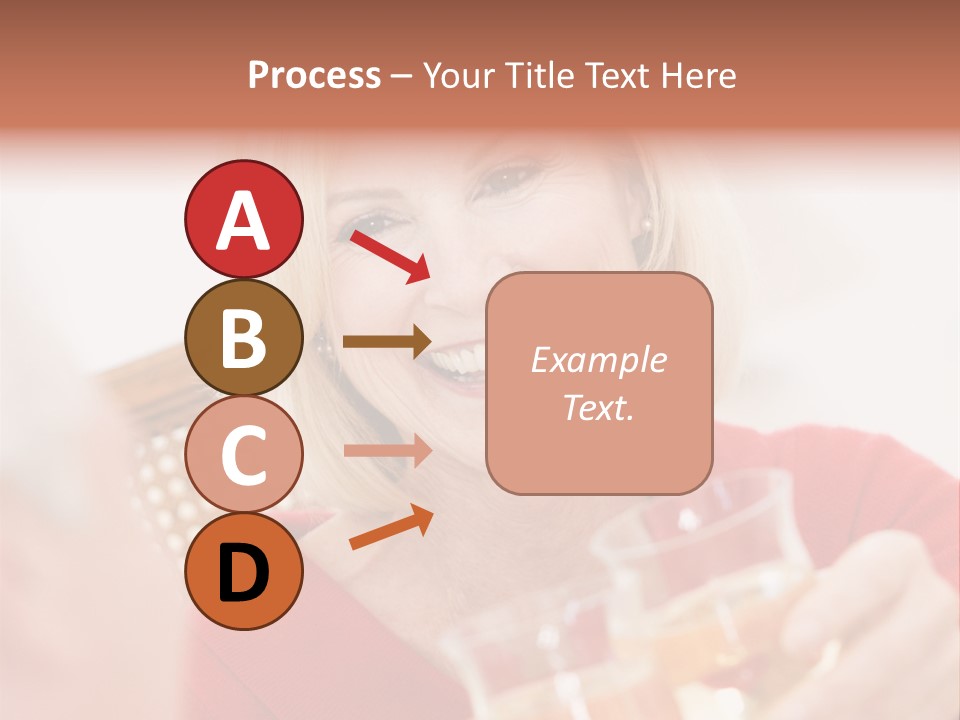 Process – Your Title Text Here

A

B

C

D

Example Text.